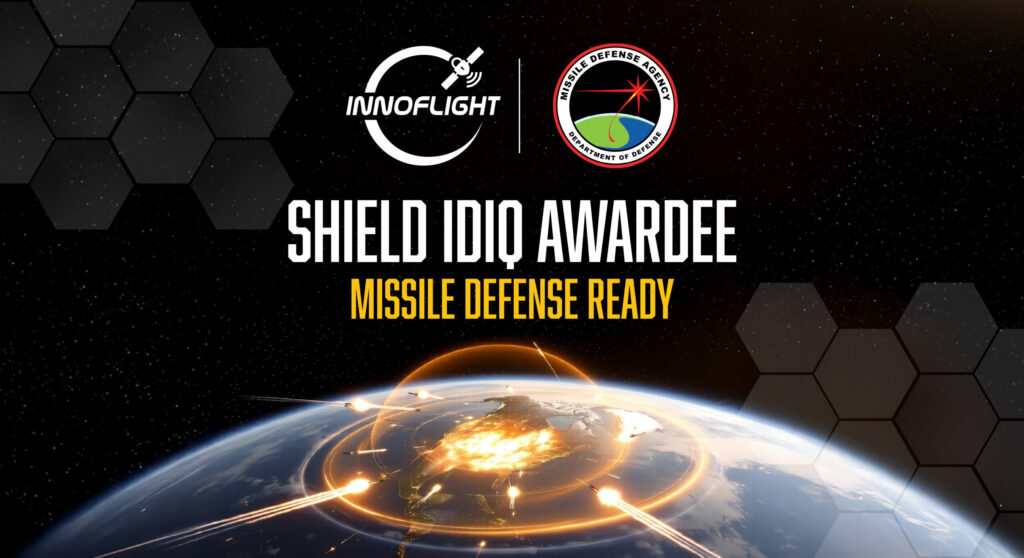 INNOFLIGHT

MISSILE DEFENSE AGENCY
DEPARTMENT OF DEFENSE

SHIELD IDIQ AWARDEE

MISSILE DEFENSE READY